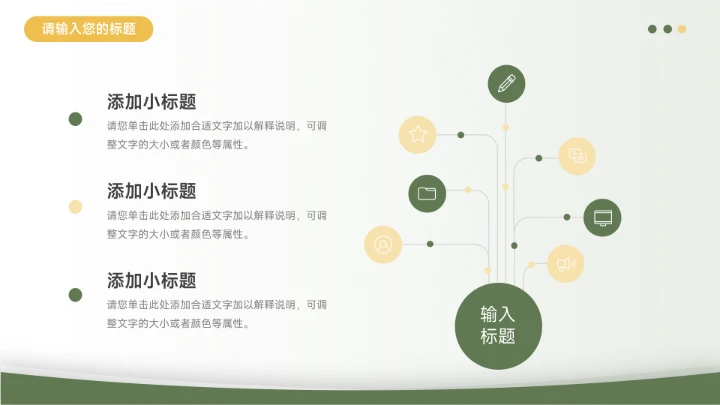 请输入您的标题

添加小标题

请您单击此处添加合适文字加以解释说明，可调整文字的大小或者颜色等属性。

添加小标题

请您单击此处添加合适文字加以解释说明，可调整文字的大小或者颜色等属性。

添加小标题

请您单击此处添加合适文字加以解释说明，可调整文字的大小或者颜色等属性。

输入标题